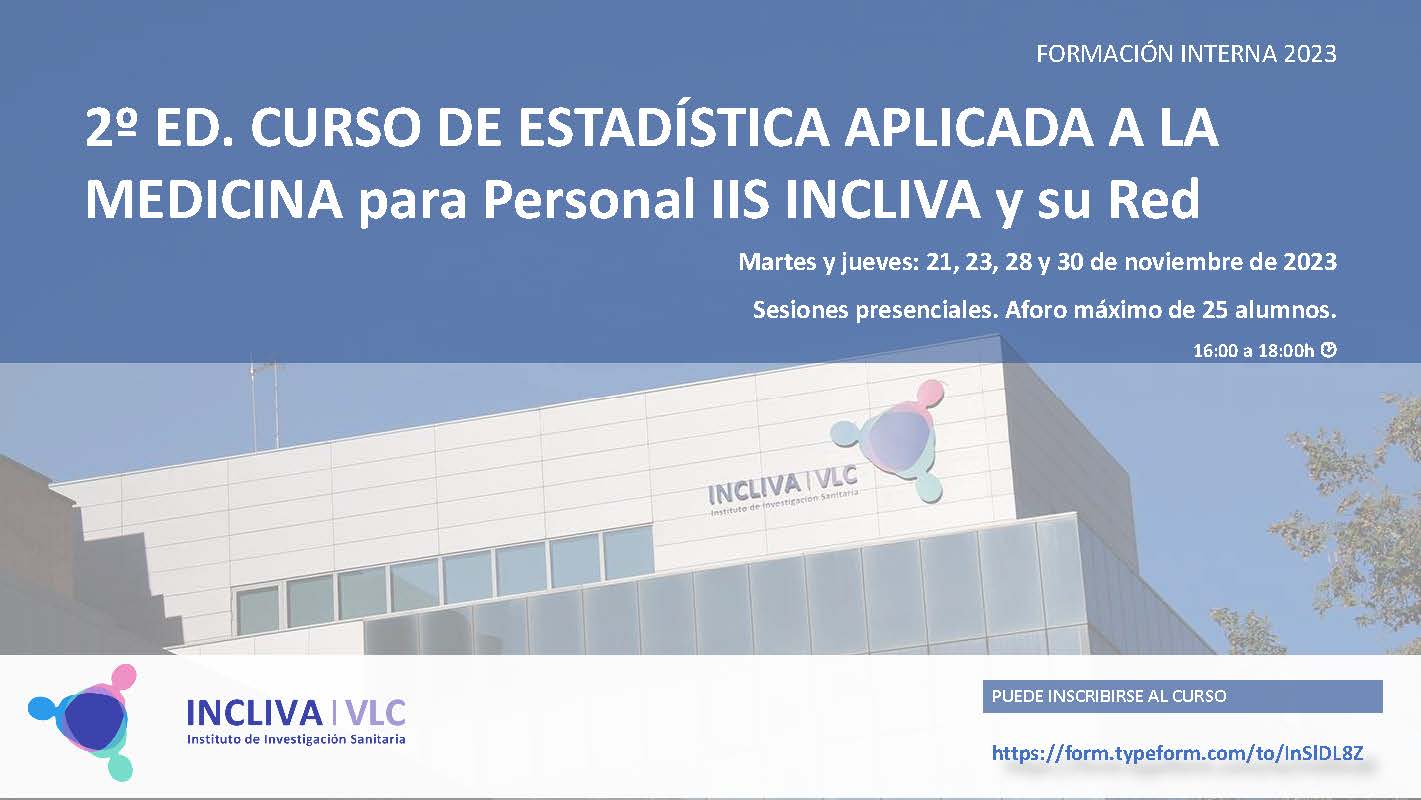 FORMACIÓN INTERNA 2023

2º ED. CURSO DE ESTADÍSTICA APLICADA A LA MEDICINA para Personal IIS INCLIVA y su Red

Martes y jueves: 21, 23, 28 y 30 de noviembre de 2023

Sesiones presenciales. Aforo máximo de 25 alumnos.

16:00 a 18:00h

INCLIVA | VLC
Instituto de Investigación Sanitaria

INCLIVA | VLC
Instituto de Investigación Sanitaria

PUEDE INSCRIBIRSE AL CURSO

https://form.typeform.com/to/InSIDL8Z